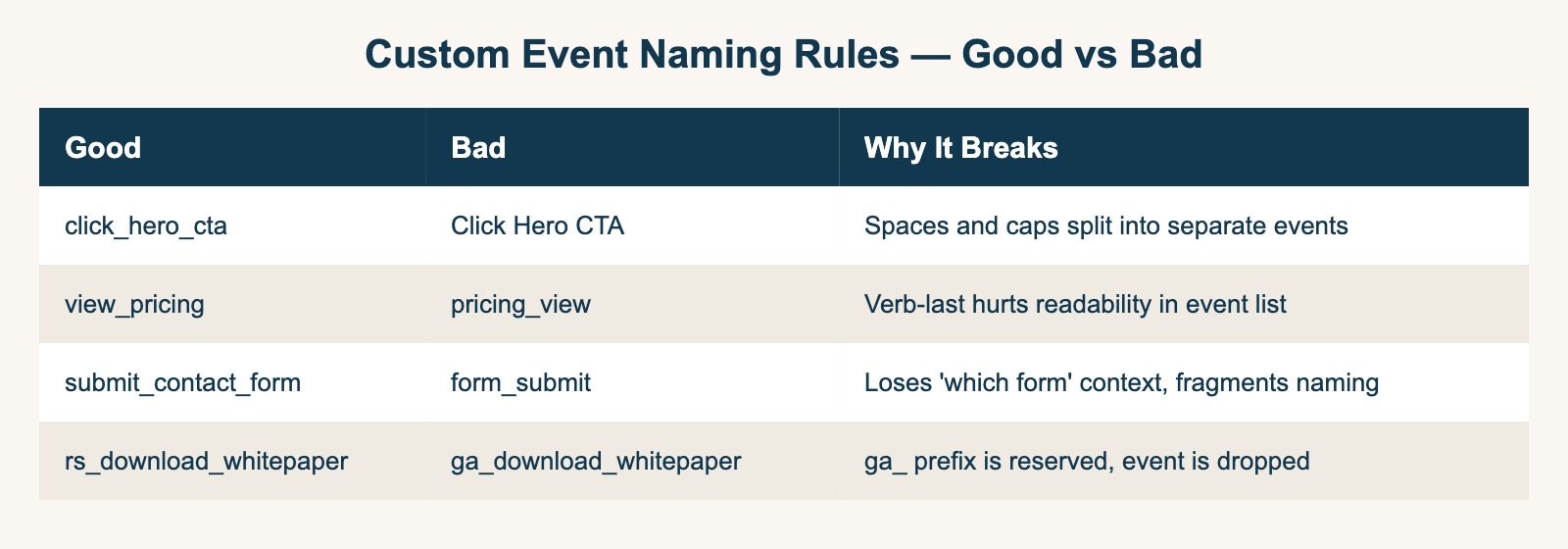 Custom Event Naming Rules — Good vs Bad

| Good | Bad | Why It Breaks |
|---|---|---|
| click_hero_cta | Click Hero CTA | Spaces and caps split into separate events |
| view_pricing | pricing_view | Verb-last hurts readability in event list |
| submit_contact_form | form_submit | Loses 'which form' context, fragments naming |
| rs_download_whitepaper | ga_download_whitepaper | ga_ prefix is reserved, event is dropped |